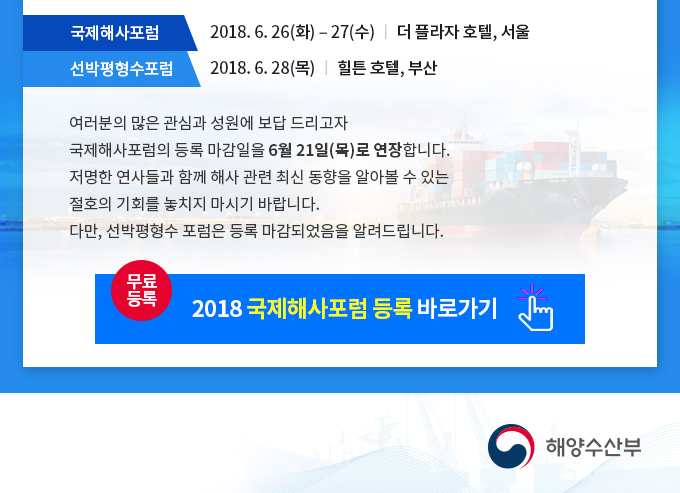 국제해사포럼 2018. 6. 26(화) – 27(수) | 더 플라자 호텔, 서울

선박평형수포럼 2018. 6. 28(목) | 힐튼 호텔, 부산

여러분의 많은 관심과 성원에 보답 드리고자
국제해사포럼의 등록 마감일을 6월 21일(목)로 연장합니다.
저명한 연사들과 함께 해사 관련 최신 동향을 알아볼 수 있는
절호의 기회를 놓치지 마시기 바랍니다.
다만, 선박평형수 포럼은 등록 마감되었음을 알려드립니다.

무료 등록

2018 국제해사포럼 등록 바로가기

해양수산부